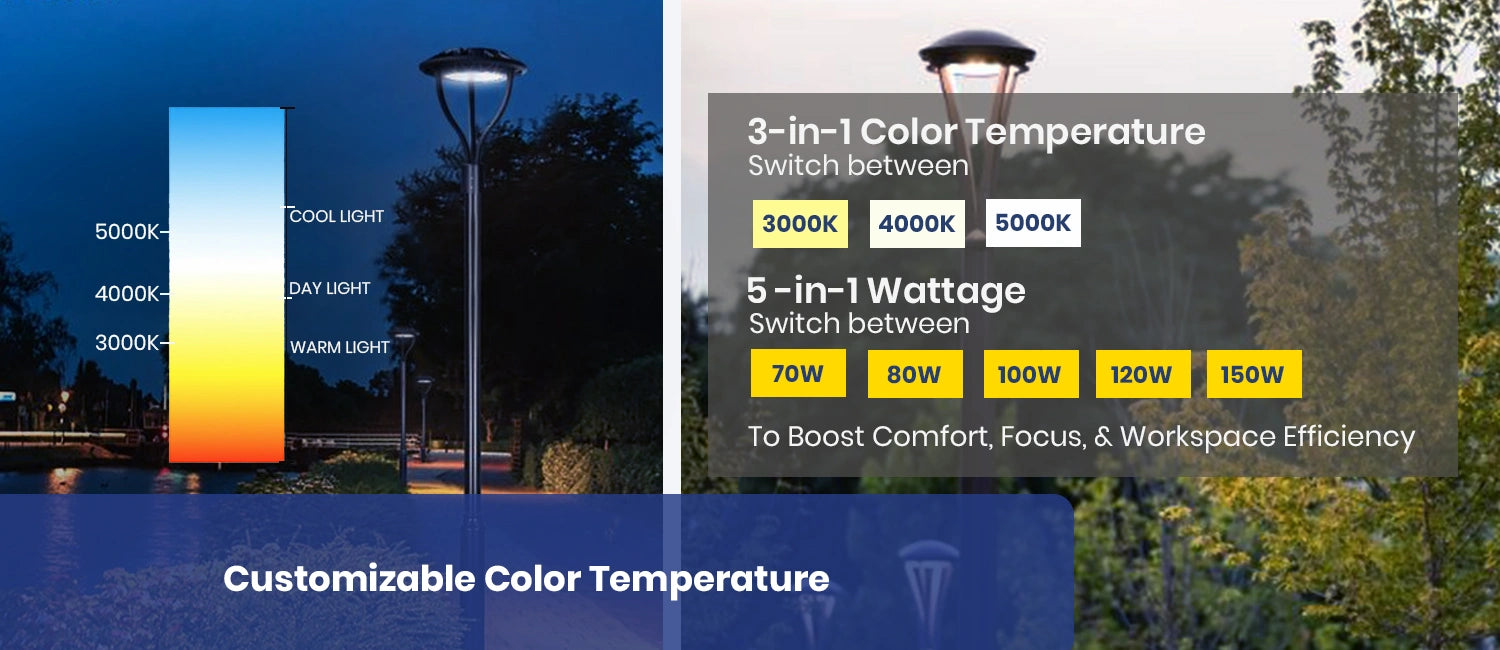 5000K
4000K
3000K
COOL LIGHT
DAY LIGHT
WARM LIGHT

3-in-1 Color Temperature
Switch between

3000K 4000K 5000K

5 -in-1 Wattage
Switch between

70W 80W 100W 120W 150W

To Boost Comfort, Focus, & Workspace Efficiency

Customizable Color Temperature